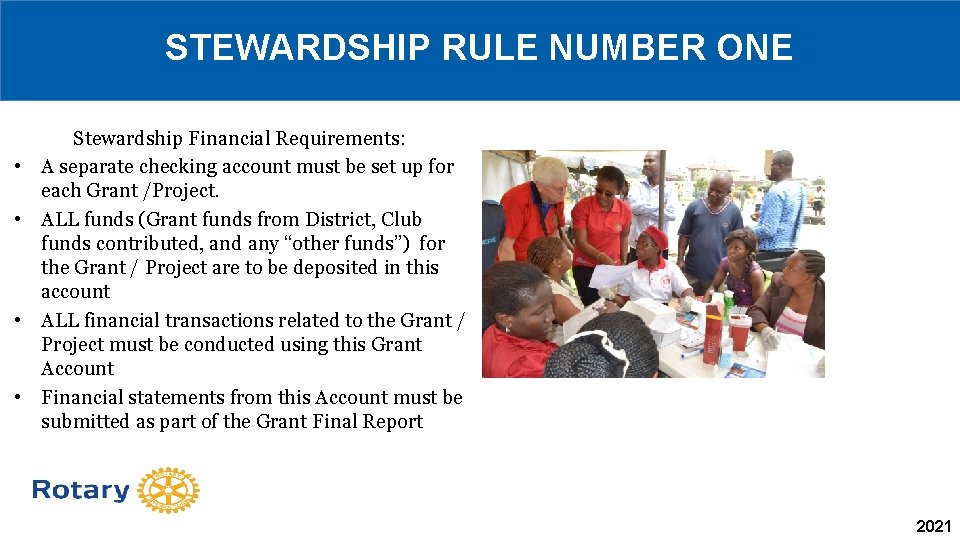 STEWARDSHIP RULE NUMBER ONE

Stewardship Financial Requirements:

• A separate checking account must be set up for each Grant /Project.
• ALL funds (Grant funds from District, Club funds contributed, and any "other funds") for the Grant / Project are to be deposited in this account
• ALL financial transactions related to the Grant / Project must be conducted using this Grant Account
• Financial statements from this Account must be submitted as part of the Grant Final Report

Rotary

2021